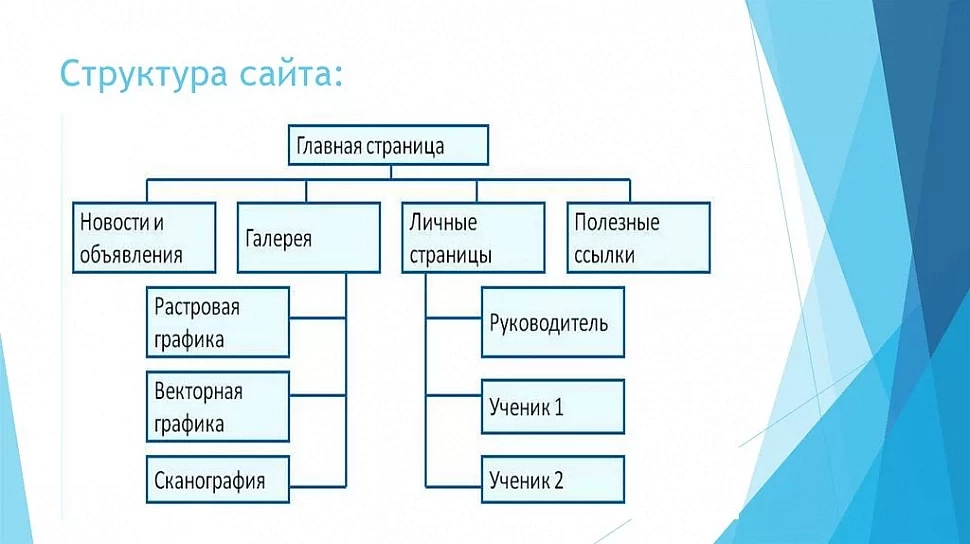 Структура сайта:

Главная страница

Новости и объявления

Галерея

Личные страницы

Полезные ссылки

Растровая графика

Векторная графика

Сканография

Руководитель

Ученик 1

Ученик 2